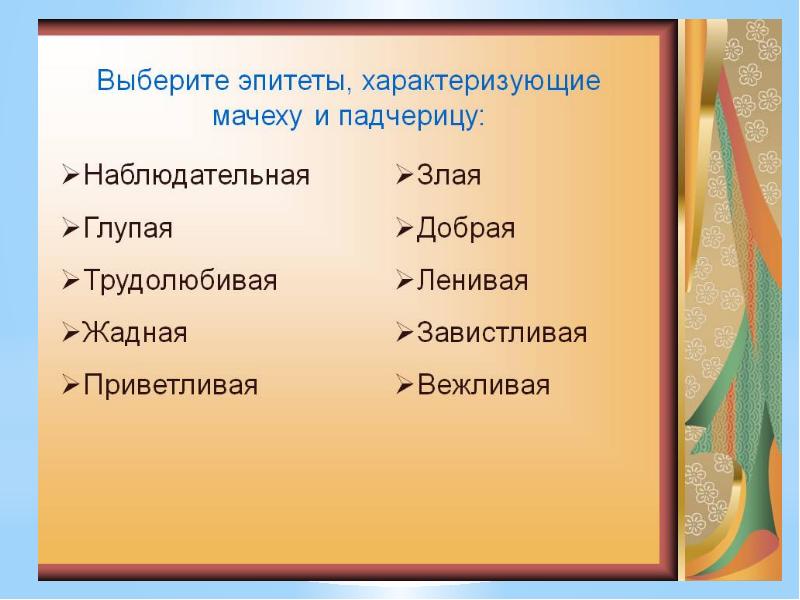 Выберите эпитеты, характеризующие мачеху и падчерицу:

➢Наблюдательная
➢Глупая
➢Трудолюбивая
➢Жадная
➢Приветливая

➢Злая
➢Добрая
➢Ленивая
➢Завистливая
➢Вежливая